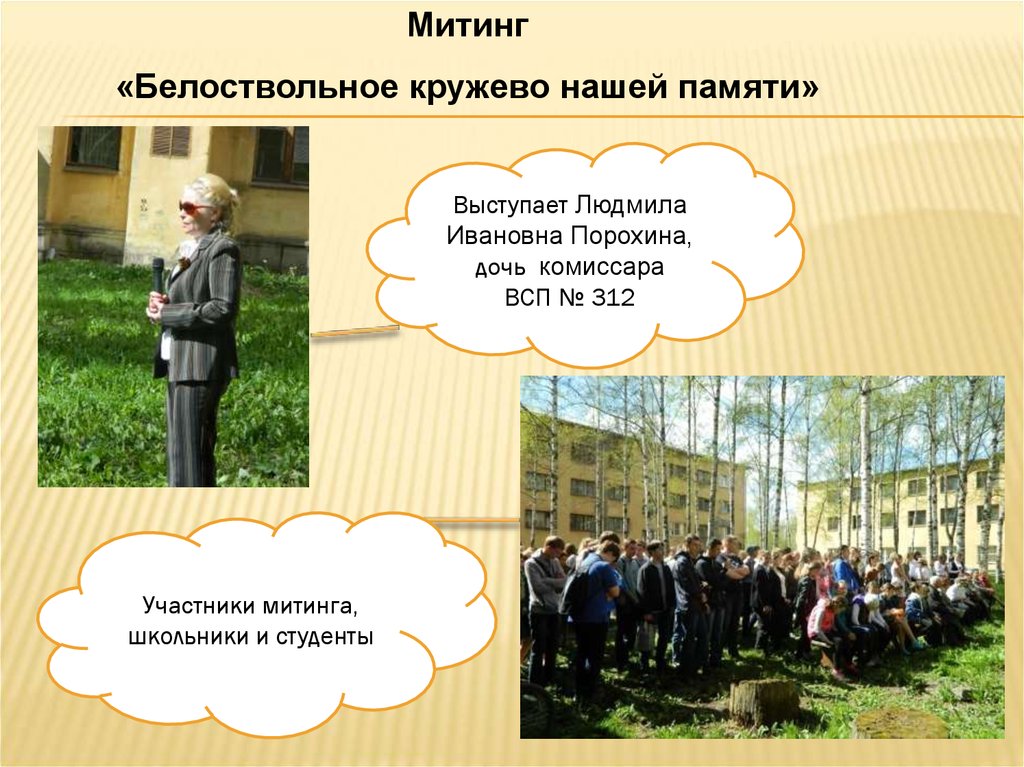 Митинг

«Белоствольное кружево нашей памяти»

Выступает Людмила Ивановна Порохина, дочь комиссара ВСП № 312

Участники митинга, школьники и студенты